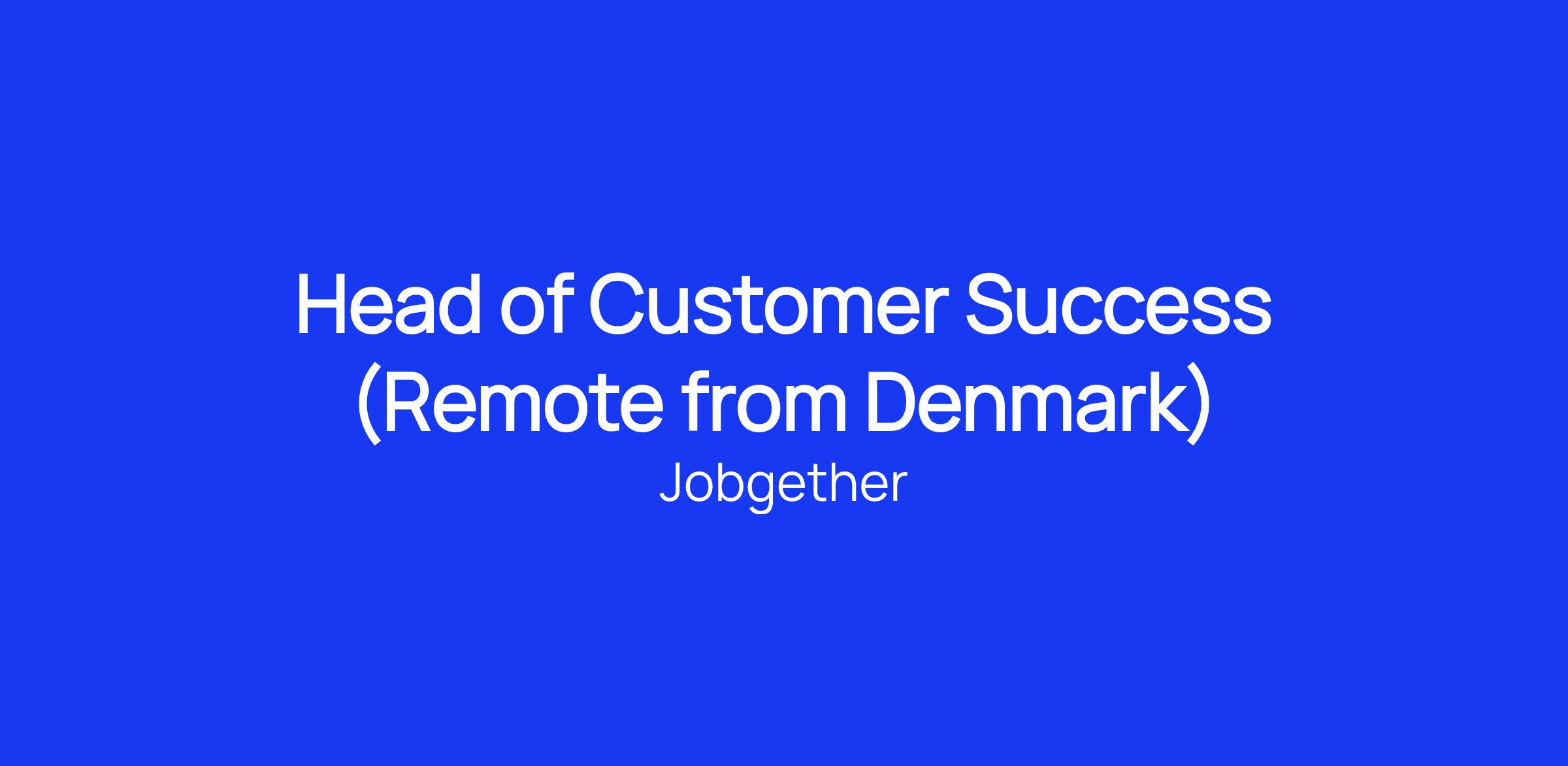 Head of Customer Success (Remote from Denmark)

Jobgether